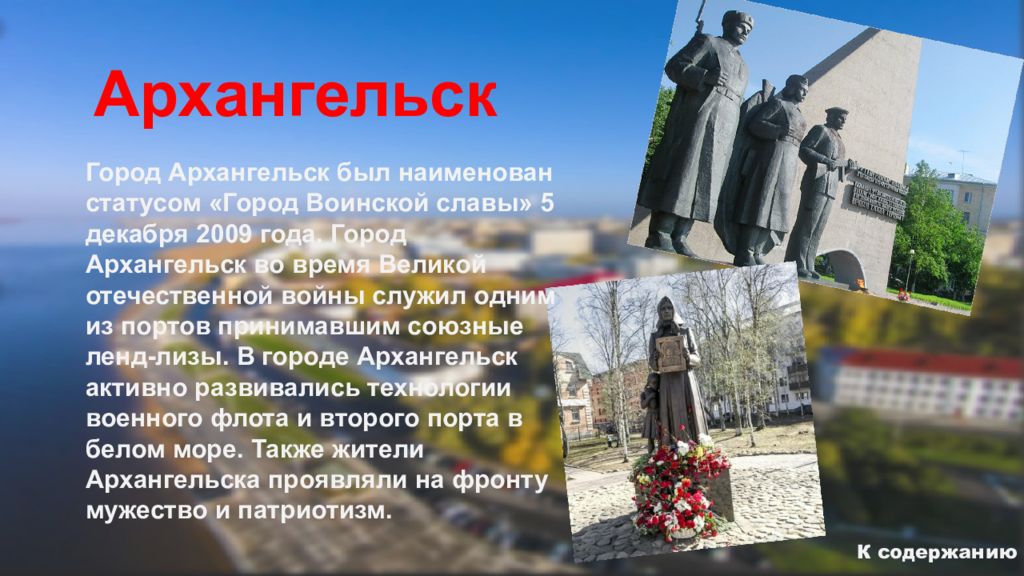 Архангельск

Город Архангельск был наименован статусом «Город Воинской славы» 5 декабря 2009 года. Город Архангельск во время Великой отечественной войны служил одним из портов принимавшим союзные ленд-лизы. В городе Архангельск активно развивались технологии военного флота и второго порта в белом море. Также жители Архангельска проявляли на фронту мужество и патриотизм.

К содержанию